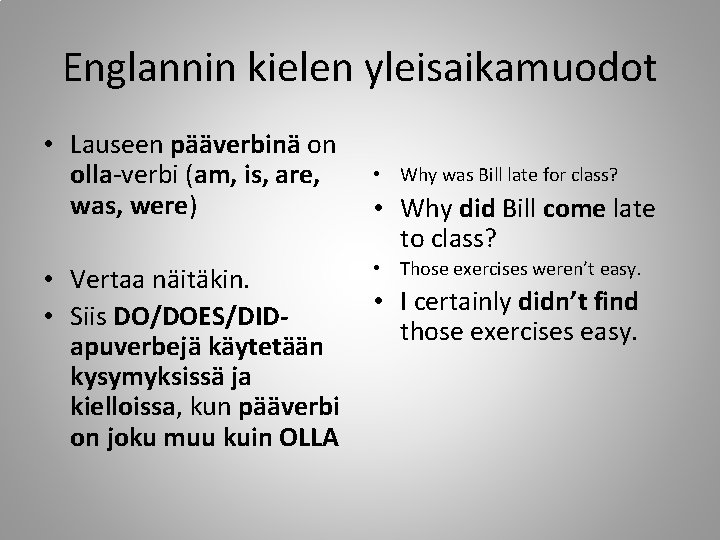 Englannin kielen yleisaikamuodot

• Lauseen pääverbinä on olla-verbi (am, is, are, was, were)

• Vertaa näitäkin.
• Siis DO/DOES/DID-apuverbejä käytetään kysymyksissä ja kielloissa, kun pääverbi on joku muu kuin OLLA

• Why was Bill late for class?
• Why did Bill come late to class?
• Those exercises weren't easy.
• I certainly didn't find those exercises easy.